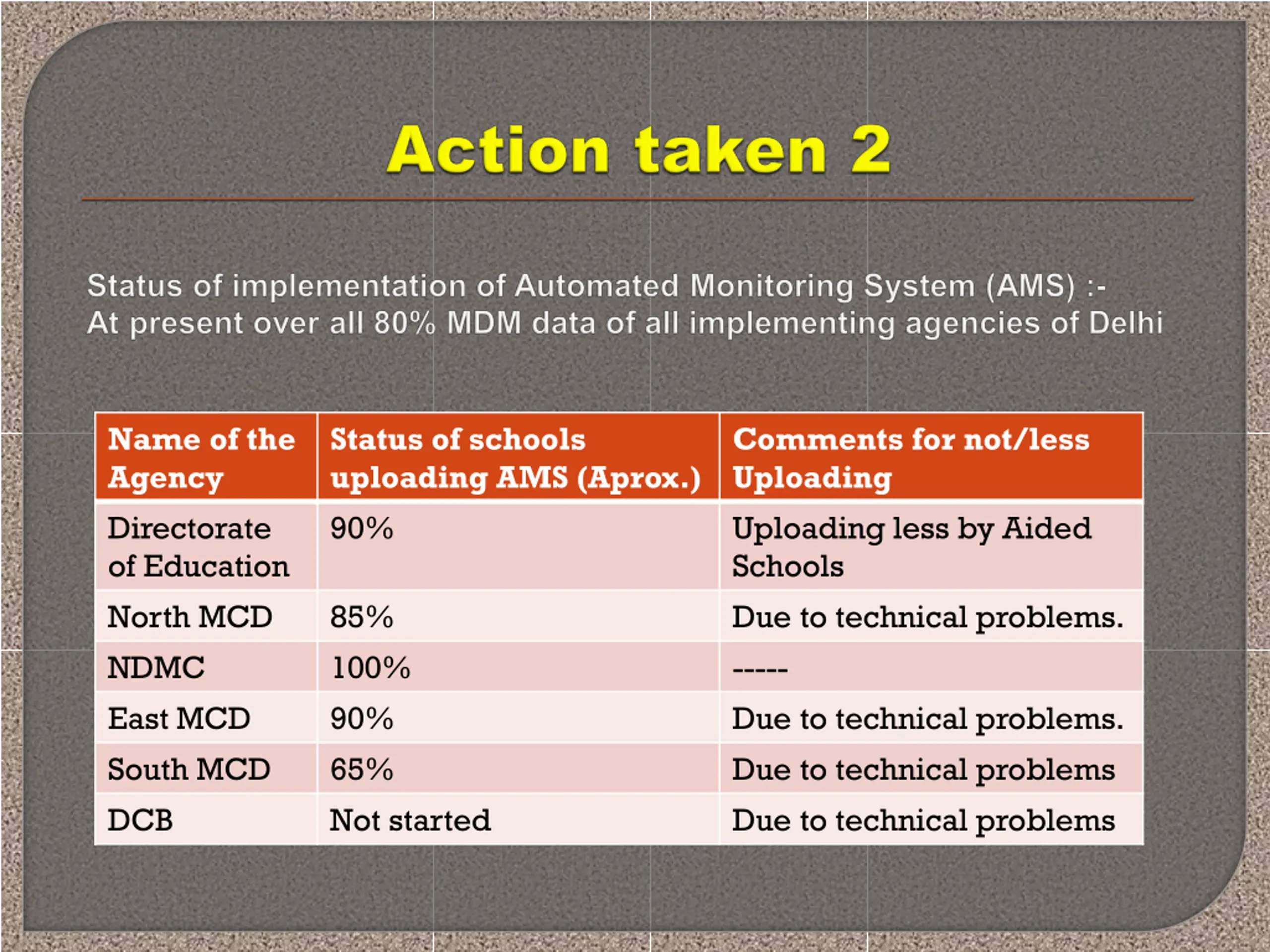 Action taken 2

Status of implementation of Automated Monitoring System (AMS) :-
At present over all 80% MDM data of all implementing agencies of Delhi

| Name of the Agency | Status of schools uploading AMS (Aprox.) | Comments for not/less Uploading |
|---|---|---|
| Directorate of Education | 90% | Uploading less by Aided Schools |
| North MCD | 85% | Due to technical problems. |
| NDMC | 100% | ----- |
| East MCD | 90% | Due to technical problems. |
| South MCD | 65% | Due to technical problems |
| DCB | Not started | Due to technical problems |